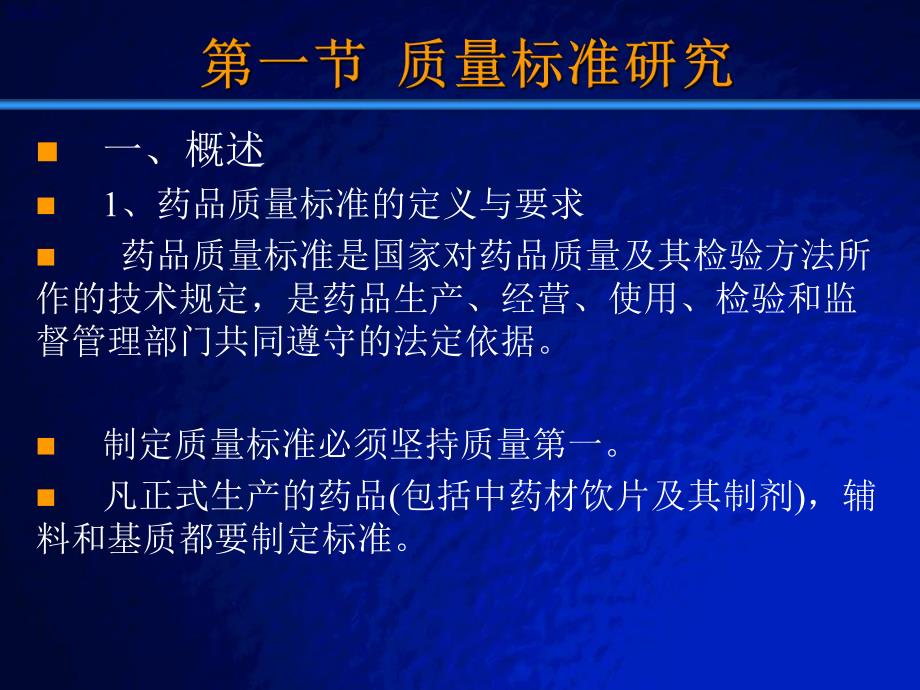 第一节 质量标准研究

一、概述

1、药品质量标准的定义与要求

药品质量标准是国家对药品质量及其检验方法所作的技术规定，是药品生产、经营、使用、检验和监督管理部门共同遵守的法定依据。

制定质量标准必须坚持质量第一。

凡正式生产的药品(包括中药材饮片及其制剂)，辅料和基质都要制定标准。